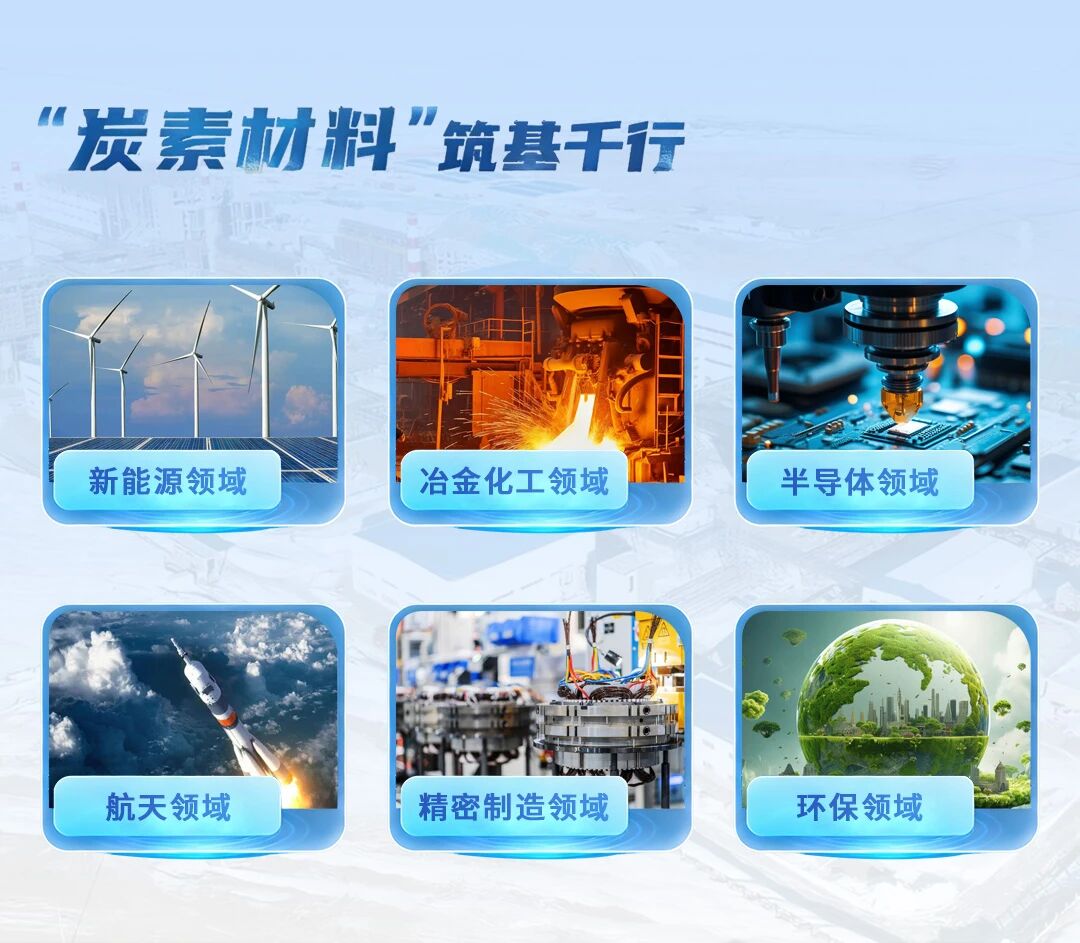 “炭素材料”筑基千行

新能源领域

冶金化工领域

半导体领域

航天领域

精密制造领域

环保领域